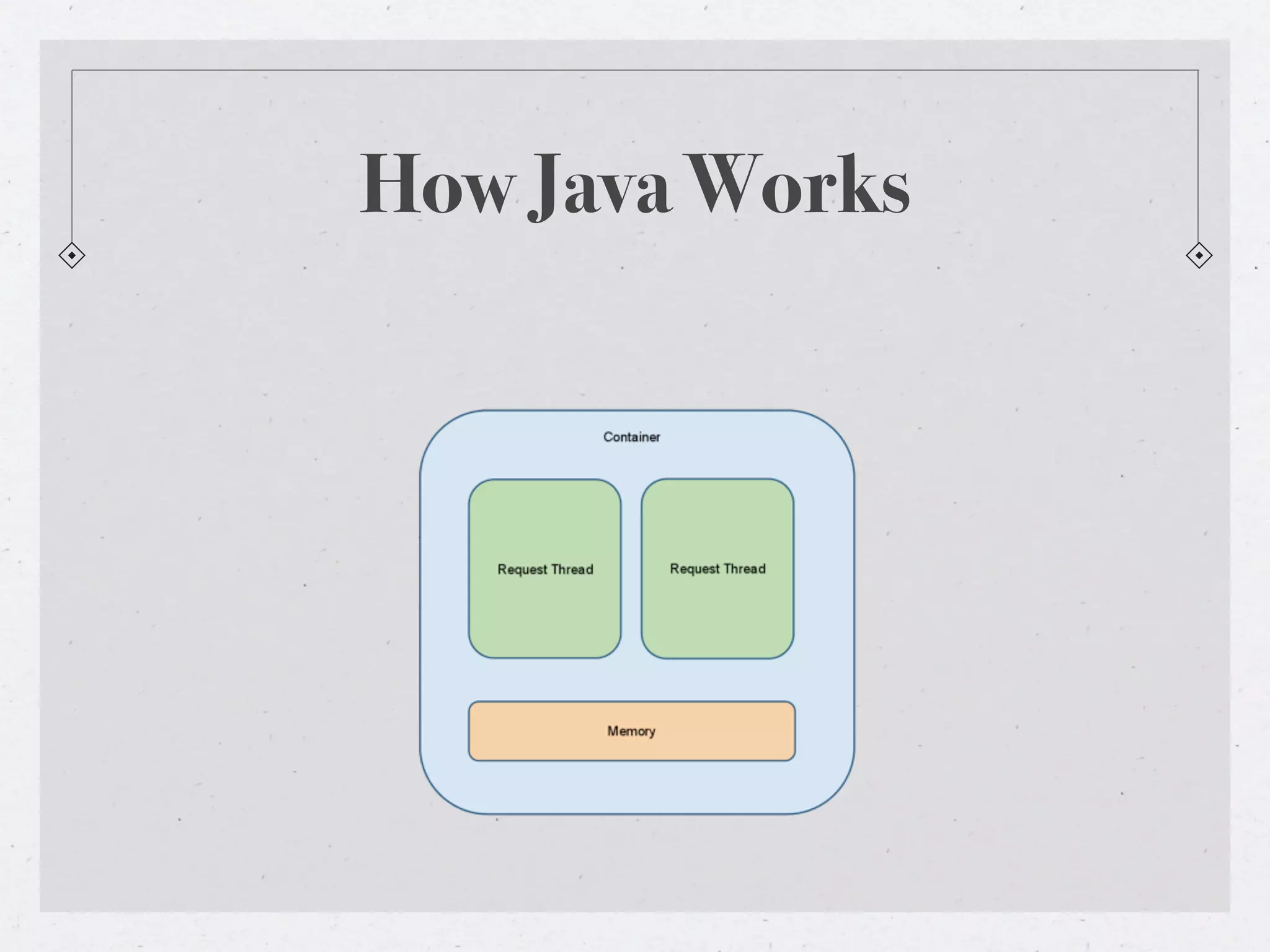 How Java Works

Container

Request Thread

Request Thread

Memory